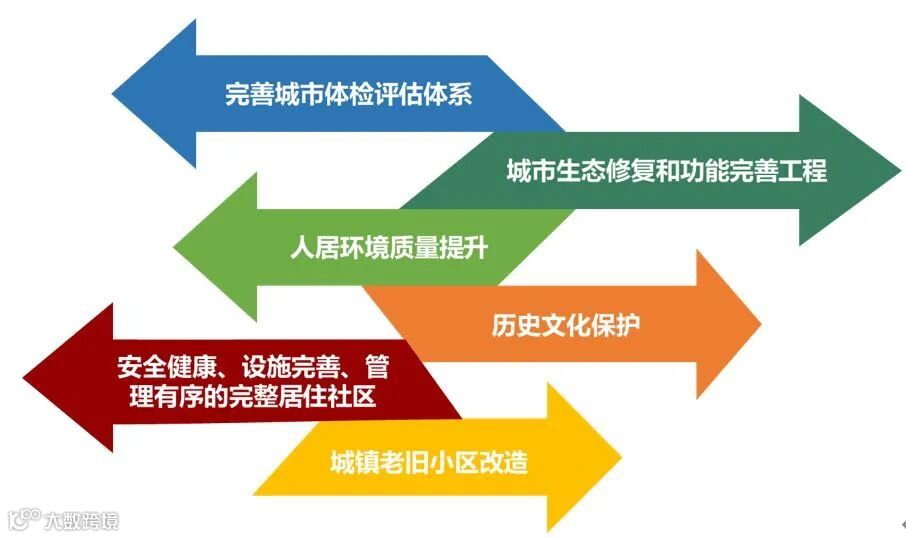 完善城市体检评估体系

城市生态修复和功能完善工程

人居环境质量提升

历史文化保护

安全健康、设施完善、管理有序的完整居住社区

城镇老旧小区改造

大数跨境